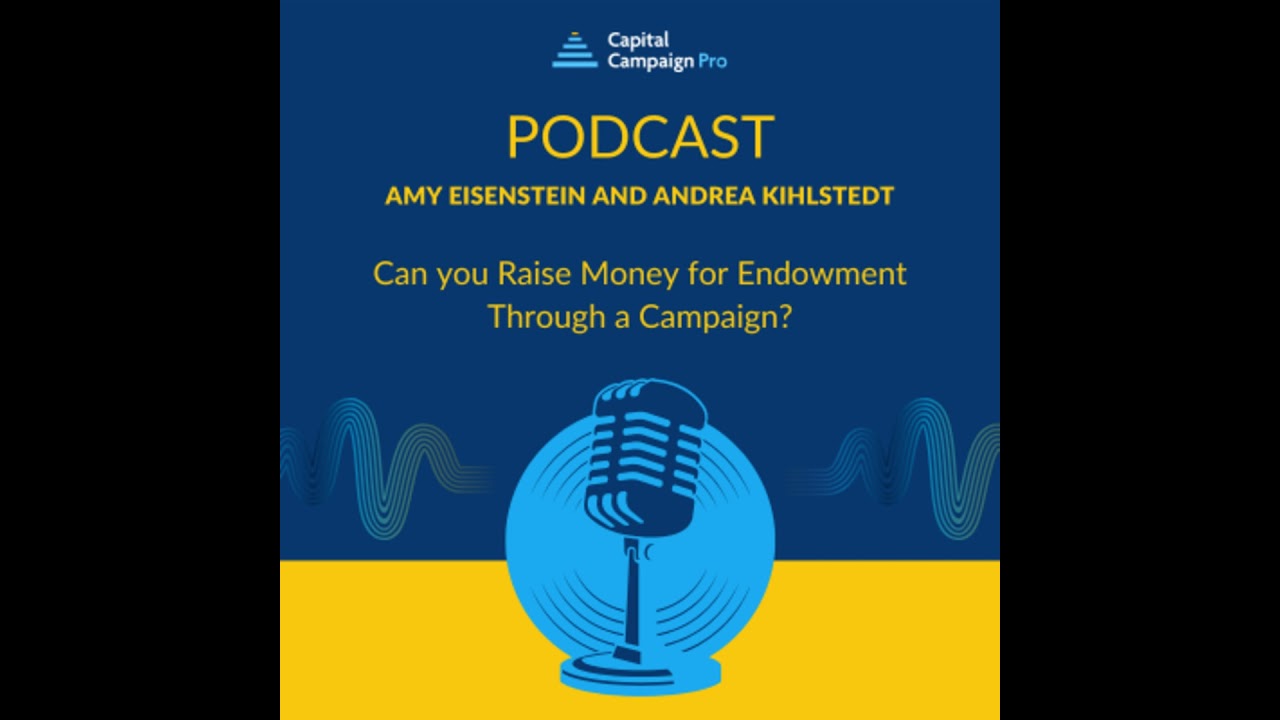 Capital Campaign Pro

PODCAST

AMY EISENSTEIN AND ANDREA KIHLSTEDT

Can you Raise Money for Endowment Through a Campaign?